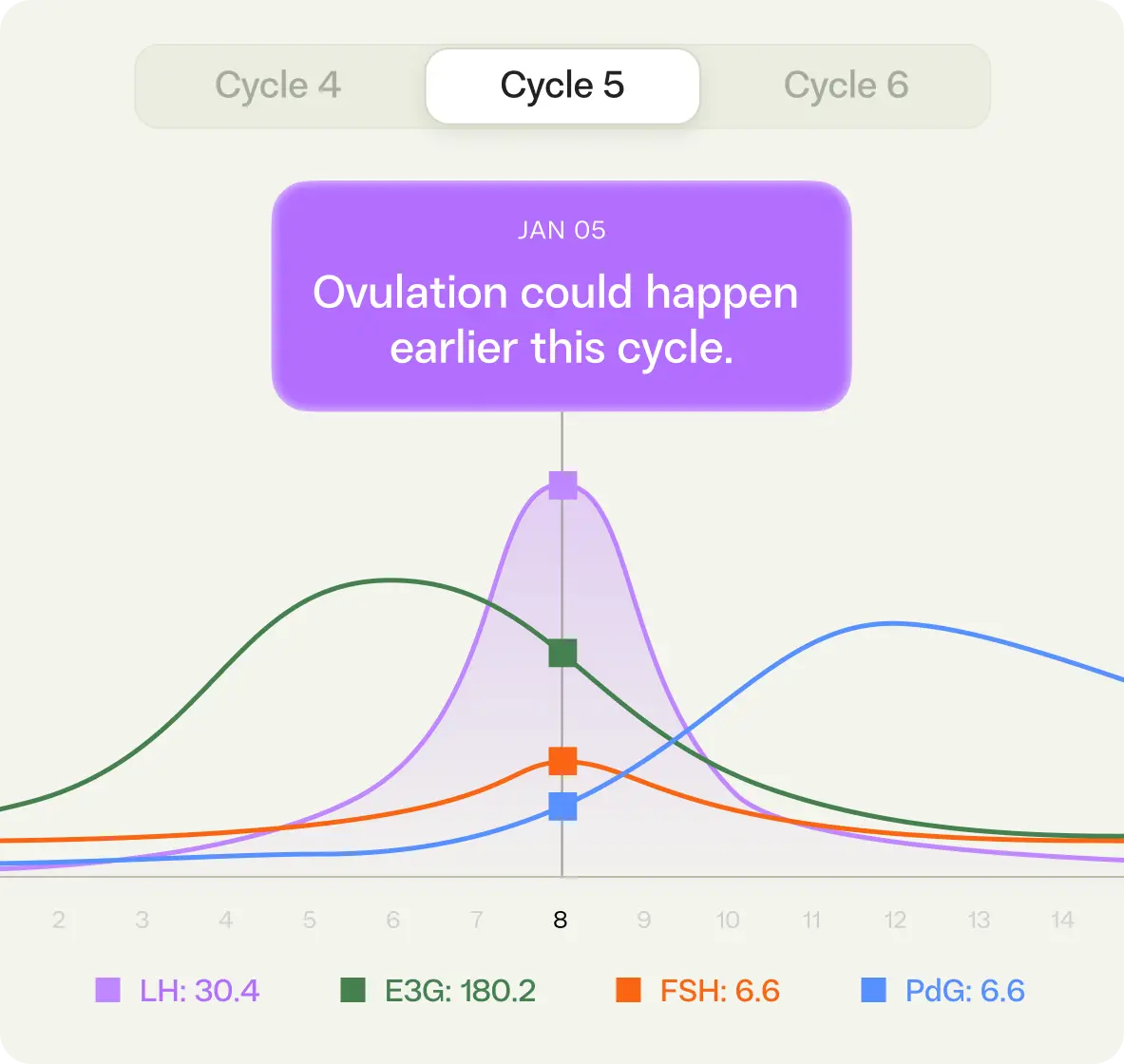 Cycle 4
Cycle 5
Cycle 6

JAN 05
Ovulation could happen earlier this cycle.

2 3 4 5 6 7 8 9 10 11 12 13 14

LH: 30.4
E3G: 180.2
FSH: 6.6
PdG: 6.6